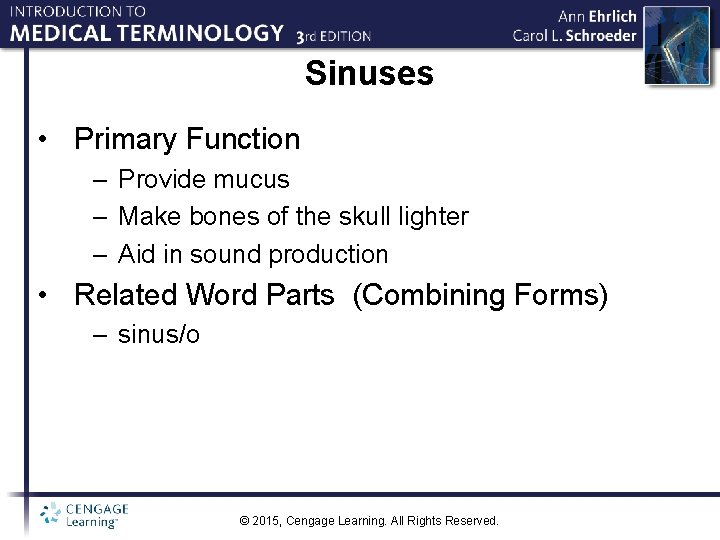 INTRODUCTION TO
MEDICAL TERMINOLOGY 3rd EDITION

Ann Ehrlich
Carol L. Schroeder

Sinuses

• Primary Function
– Provide mucus
– Make bones of the skull lighter
– Aid in sound production
• Related Word Parts (Combining Forms)
– sinus/o

CENGAGE Learning™

© 2015, Cengage Learning. All Rights Reserved.